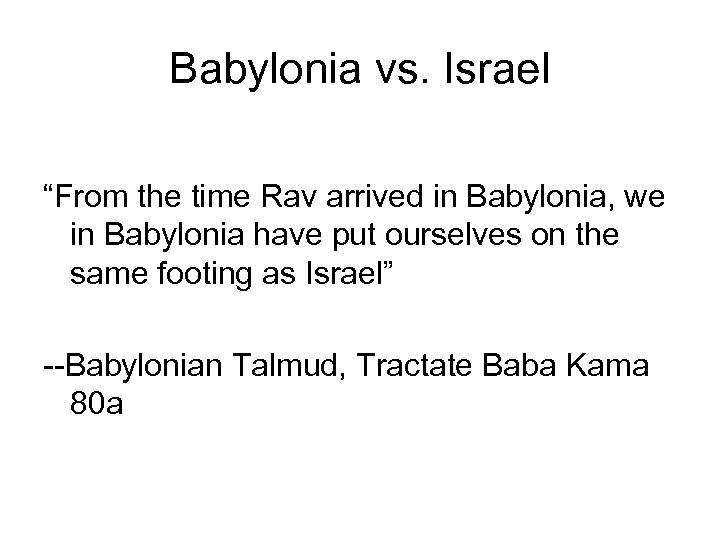 Babylonia vs. Israel

“From the time Rav arrived in Babylonia, we in Babylonia have put ourselves on the same footing as Israel”

--Babylonian Talmud, Tractate Baba Kama 80a